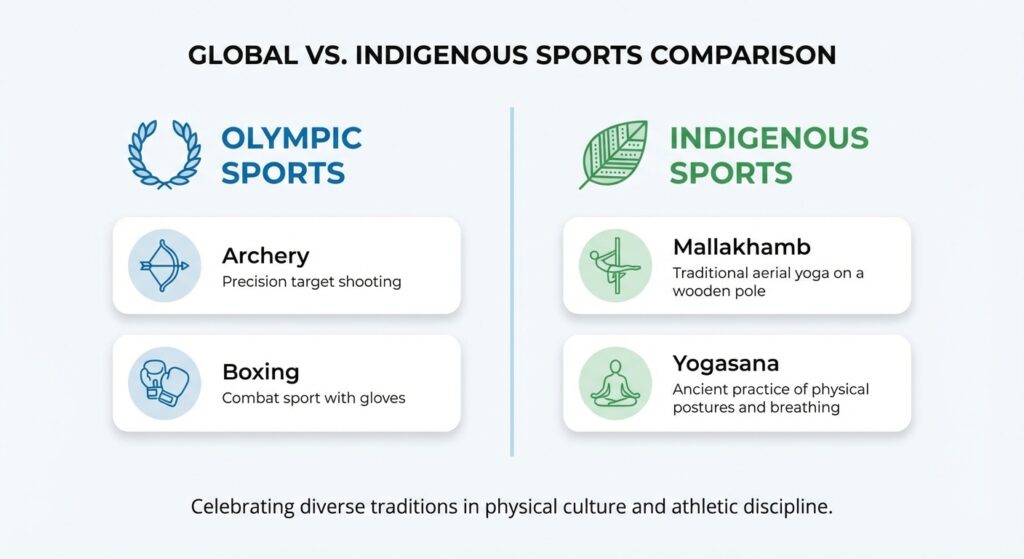 GLOBAL VS. INDIGENOUS SPORTS COMPARISON

OLYMPIC SPORTS

Archery
Precision target shooting

Boxing
Combat sport with gloves

INDIGENOUS SPORTS

Mallakhamb
Traditional aerial yoga on a wooden pole

Yogasana
Ancient practice of physical postures and breathing

Celebrating diverse traditions in physical culture and athletic discipline.